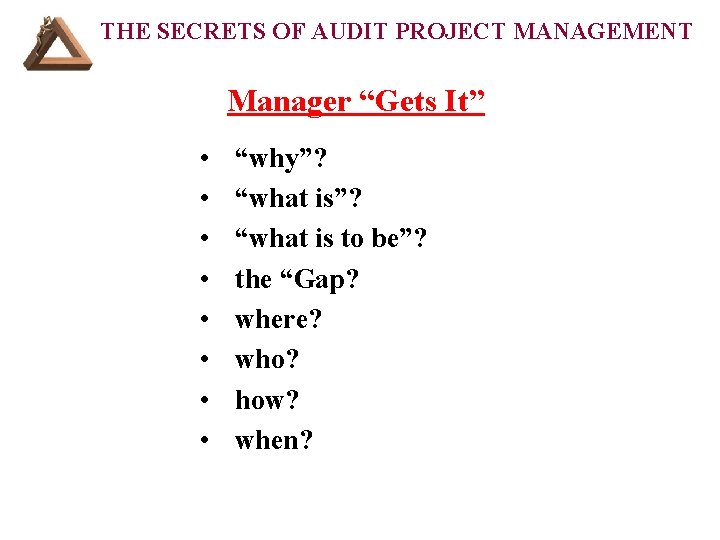 THE SECRETS OF AUDIT PROJECT MANAGEMENT

Manager "Gets It"

• "why"?
• "what is"?
• "what is to be"?
• the "Gap?
• where?
• who?
• how?
• when?